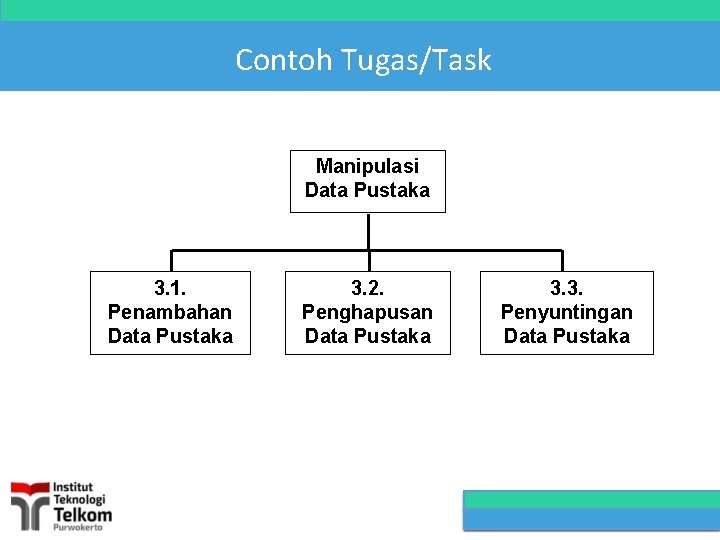 Contoh Tugas/Task

Manipulasi Data Pustaka

3.1. Penambahan Data Pustaka

3.2. Penghapusan Data Pustaka

3.3. Penyuntingan Data Pustaka

Institut Teknologi Telkom Purwokerto